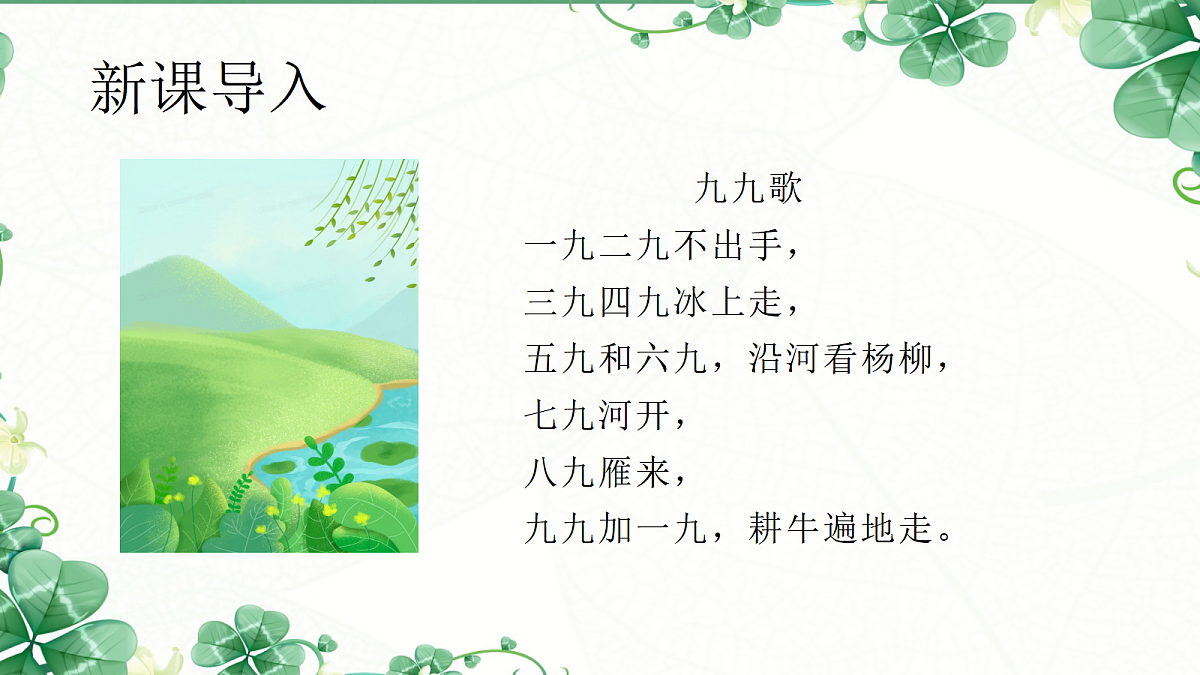 新课导入

九九歌

一九二九不出手，
三九四九冰上走，
五九和六九，沿河看杨柳，
七九河开，
八九雁来，
九九加一九，耕牛遍地走。